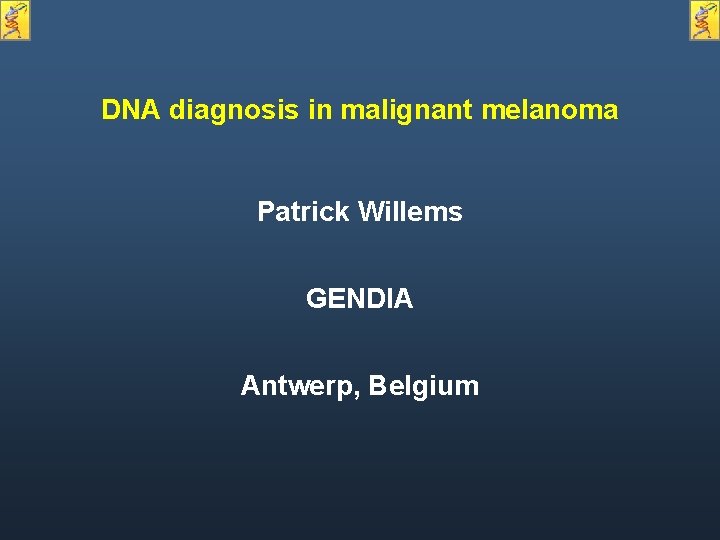 DNA diagnosis in malignant melanoma

Patrick Willems

GENDIA

Antwerp, Belgium